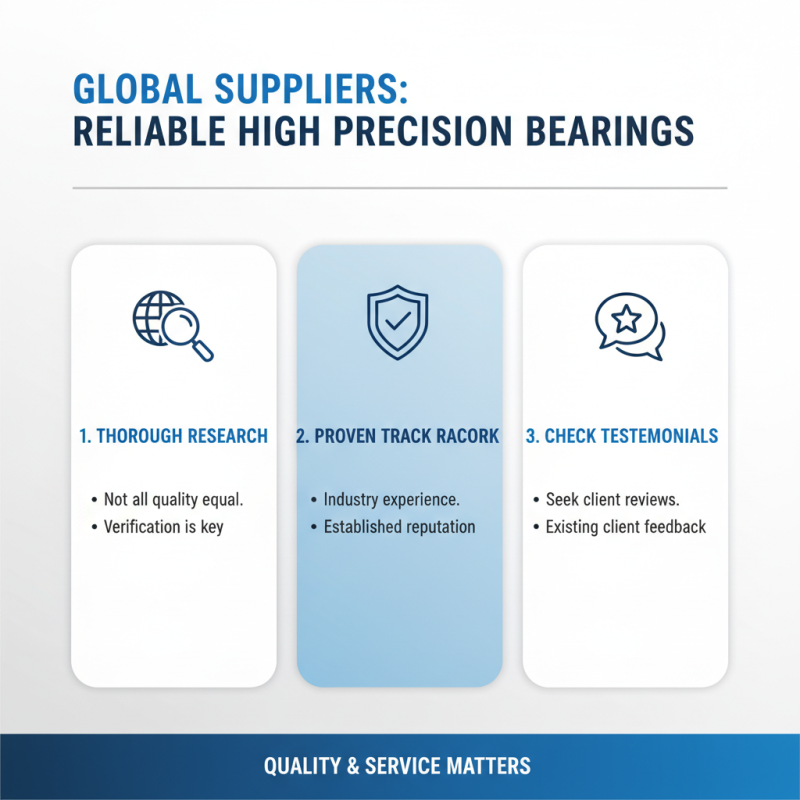 GLOBAL SUPPLIERS:
RELIABLE HIGH PRECISION BEARINGS

1. THOROUGH RESEARCH

• Not all quality equal.
• Verification is key

2. PROVEN TRACK RACORK

• Industry experience.
• Established reputation

3. CHECK TESTEMONIALS

• Seek client reviews.
• Existing client feedback

QUALITY & SERVICE MATTERS